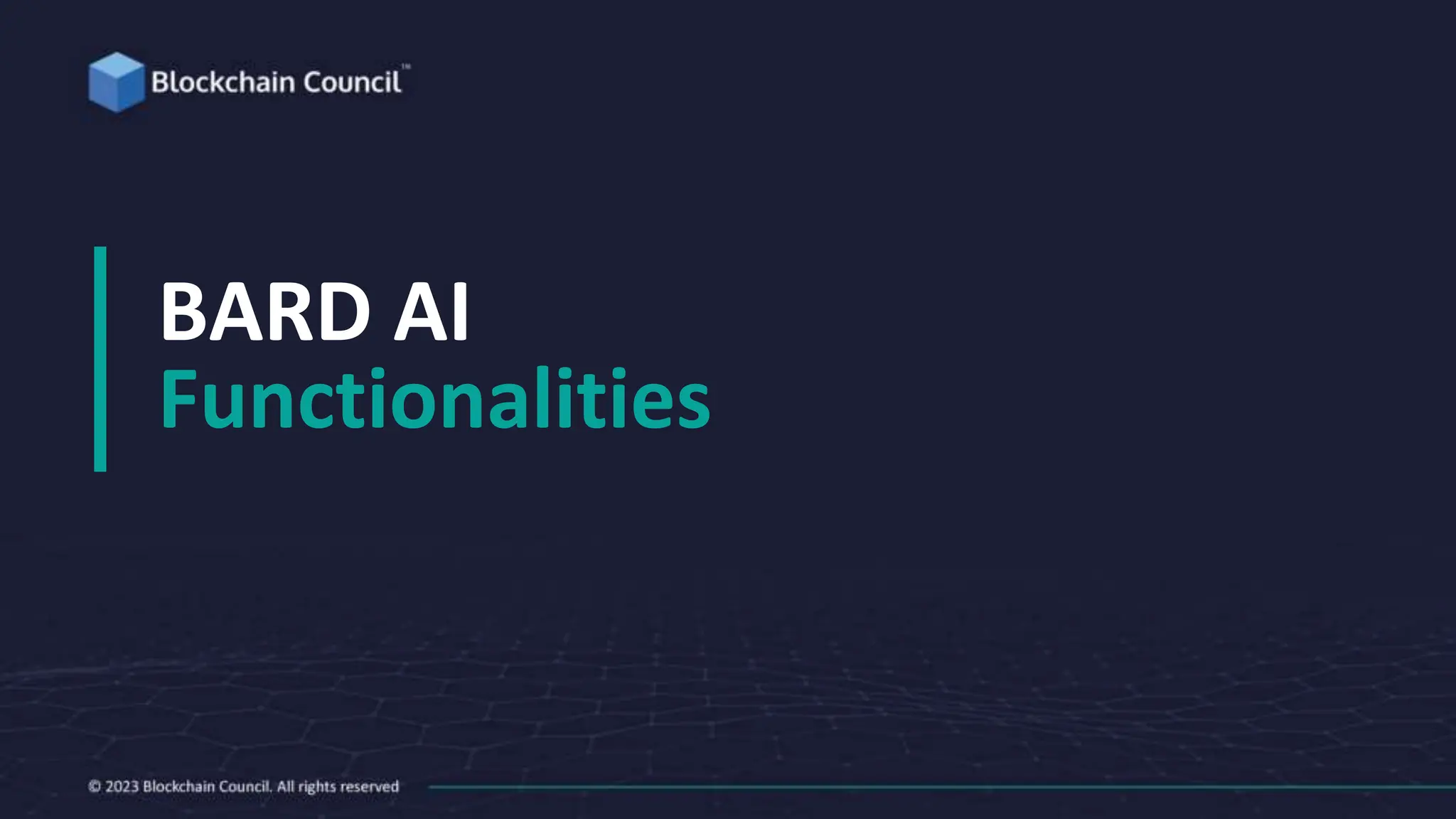 Blockchain Council™

BARD AI
Functionalities

© 2023 Blockchain Council. All rights reserved